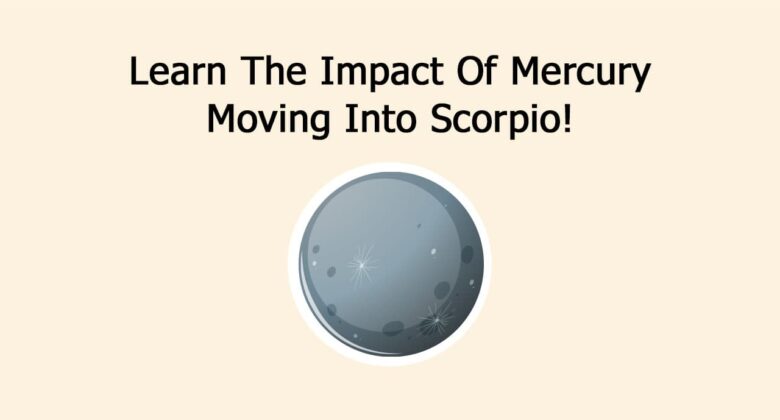 Learn The Impact Of Mercury Moving Into Scorpio!